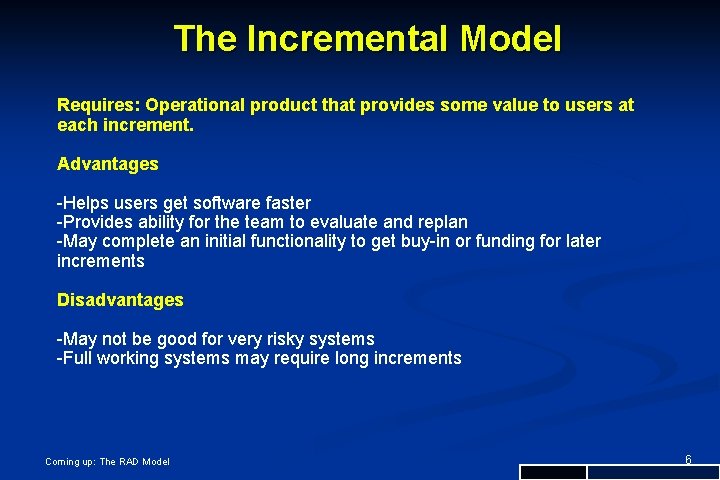 The Incremental Model

Requires: Operational product that provides some value to users at each increment.

Advantages

-Helps users get software faster
-Provides ability for the team to evaluate and replan
-May complete an initial functionality to get buy-in or funding for later increments

Disadvantages

-May not be good for very risky systems
-Full working systems may require long increments

Coming up: The RAD Model

6